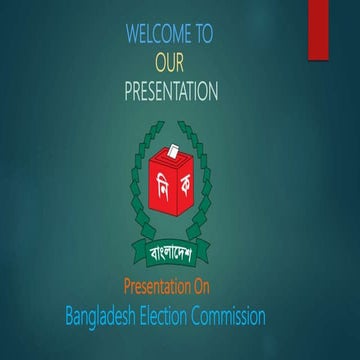 WELCOME TO
OUR
PRESENTATION

নি ক

বাংলাদেশ

Presentation On
Bangladesh Election Commission